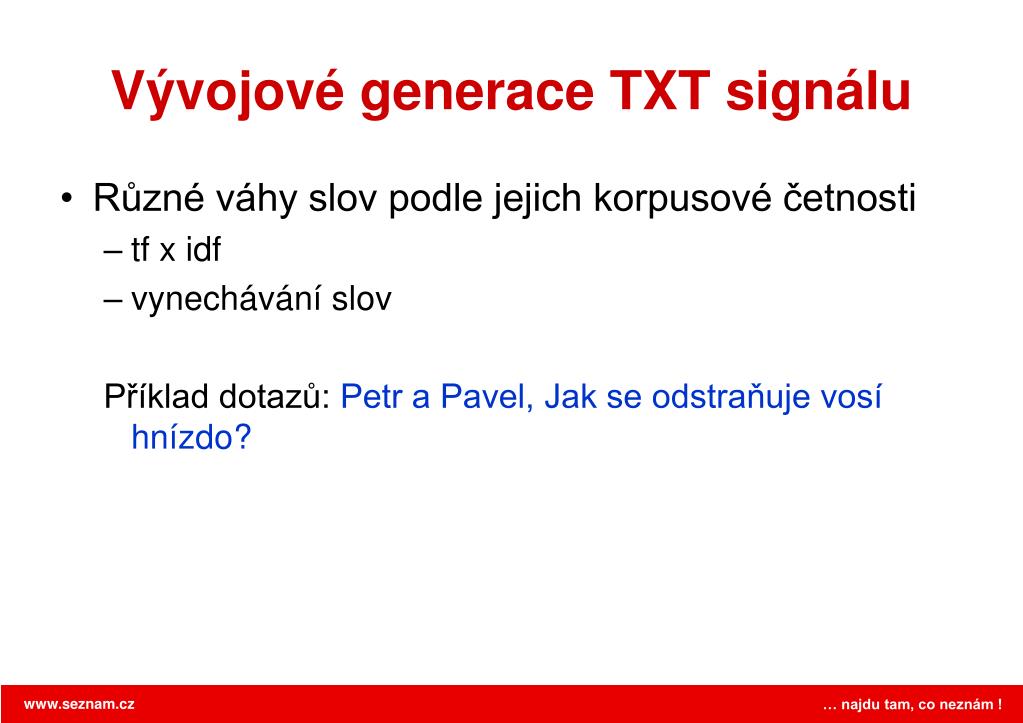 Vývojové generace TXT signálu

• Různé váhy slov podle jejich korpusové četnosti
– tf x idf
– vynechávání slov

Příklad dotazů: Petr a Pavel, Jak se odstraňuje vosí hnízdo?

www.seznam.cz

… najdu tam, co neznám !